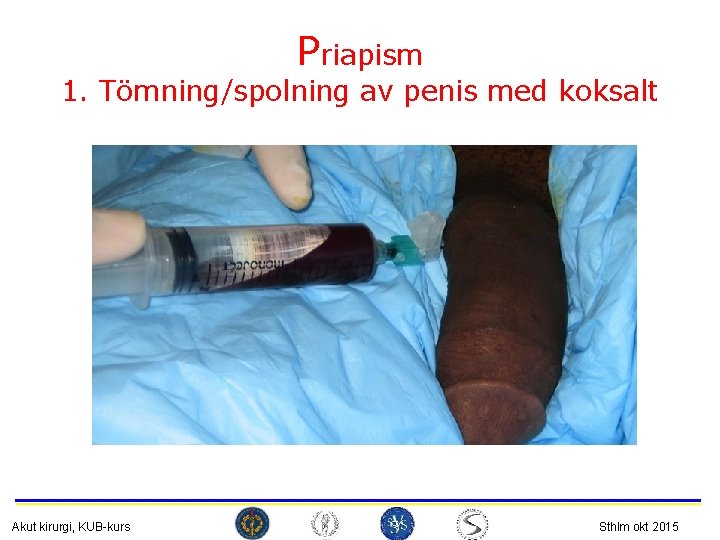 Priapism
1. Tömning/spolning av penis med koksalt

monoject

Akut kirurgi, KUB-kurs

Sthlm okt 2015